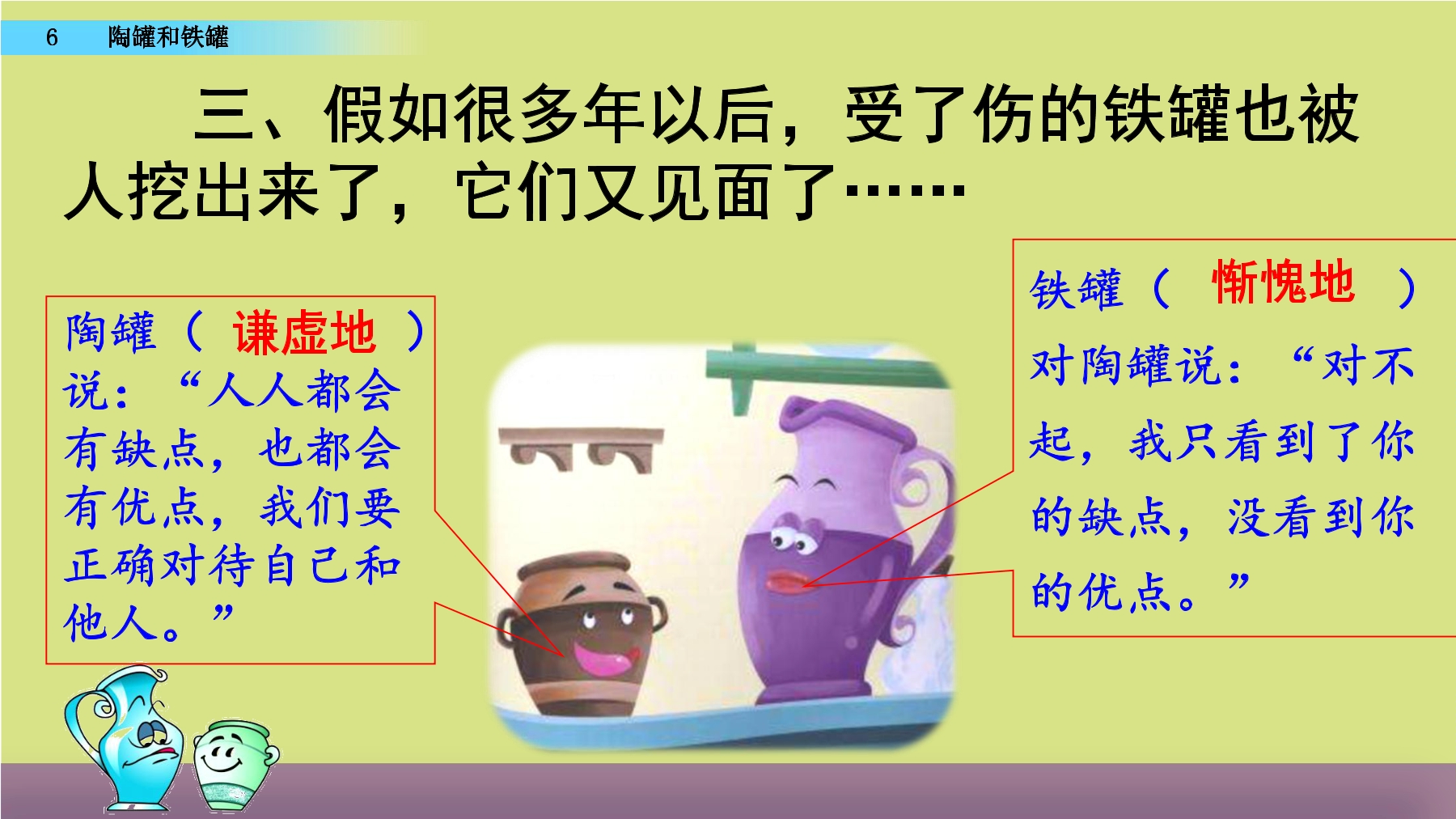 6 陶罐和铁罐

三、假如很多年以后，受了伤的铁罐也被人挖出来了，它们又见面了……

陶罐（ 谦虚地 ）说：“人人都会有缺点，也都会有优点，我们要正确对待自己和他人。”

铁罐（ 惭愧地 ）对陶罐说：“对不起，我只看到了你的缺点，没看到你的优点。”